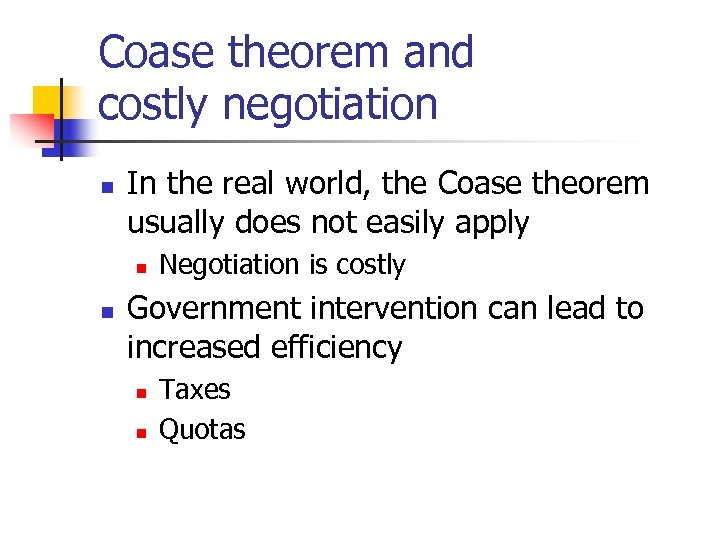 Coase theorem and costly negotiation

- In the real world, the Coase theorem usually does not easily apply
  - Negotiation is costly
- Government intervention can lead to increased efficiency
  - Taxes
  - Quotas